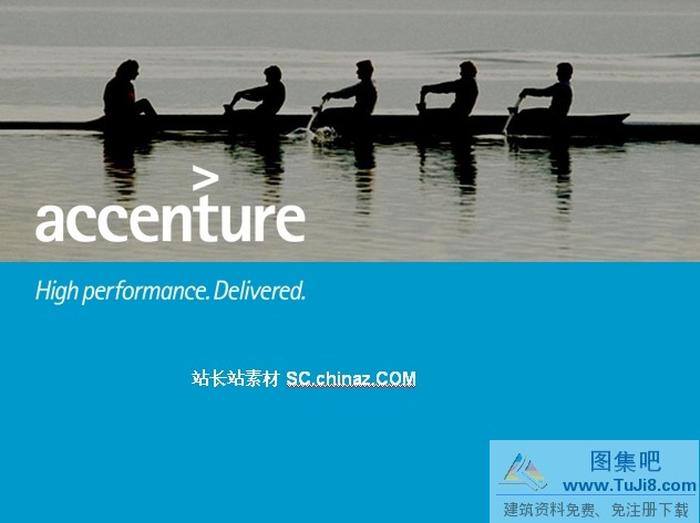 >
accenture

High performance. Delivered.

站长站素材 SC.chinaz.COM

图集吧
www.TuJi8.com
建筑资料免费、免注册下载